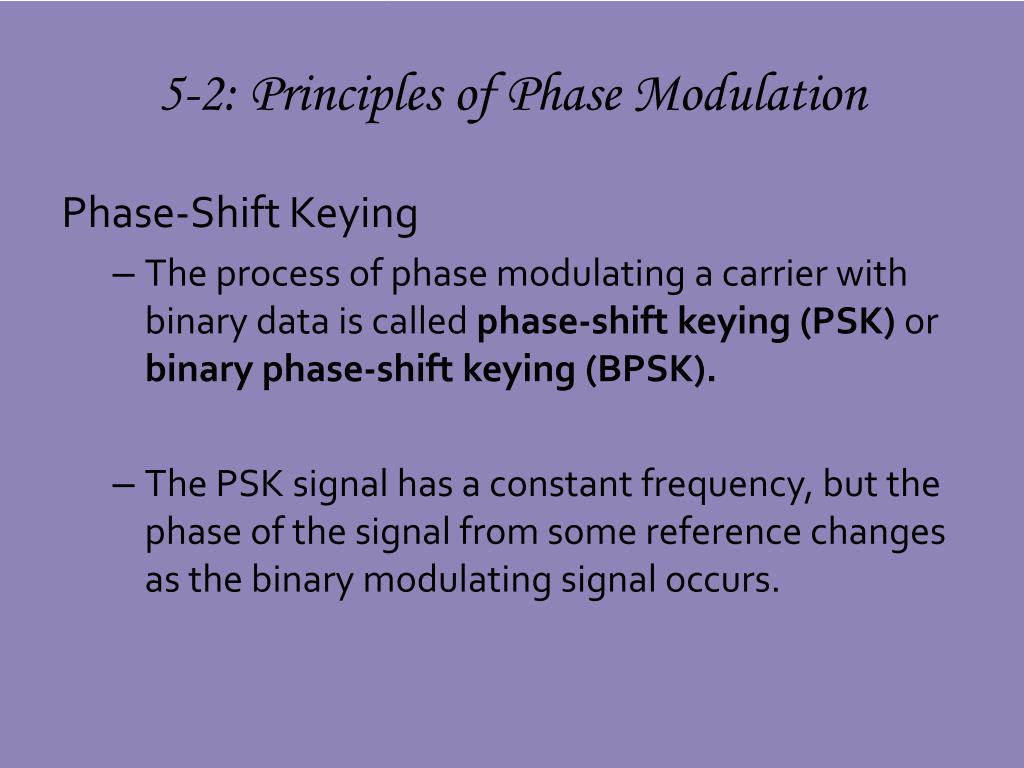 5-2: Principles of Phase Modulation

Phase-Shift Keying

– The process of phase modulating a carrier with binary data is called phase-shift keying (PSK) or binary phase-shift keying (BPSK).

– The PSK signal has a constant frequency, but the phase of the signal from some reference changes as the binary modulating signal occurs.